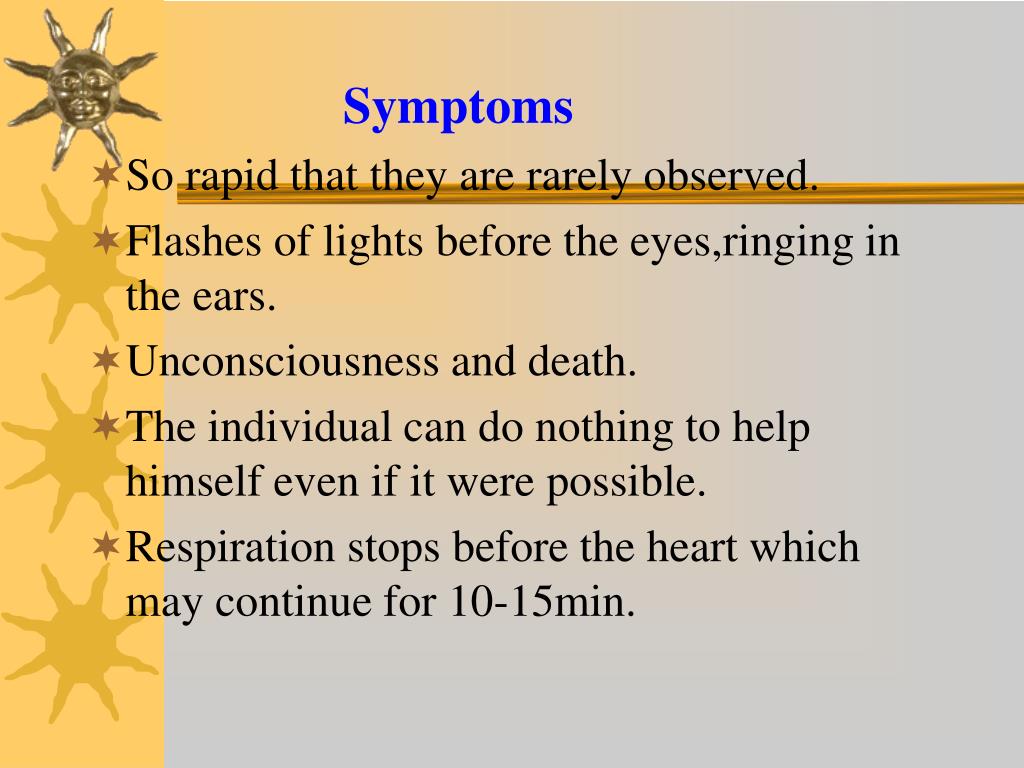 Symptoms

So rapid that they are rarely observed.

Flashes of lights before the eyes,ringing in the ears.

Unconsciousness and death.

The individual can do nothing to help himself even if it were possible.

Respiration stops before the heart which may continue for 10-15min.